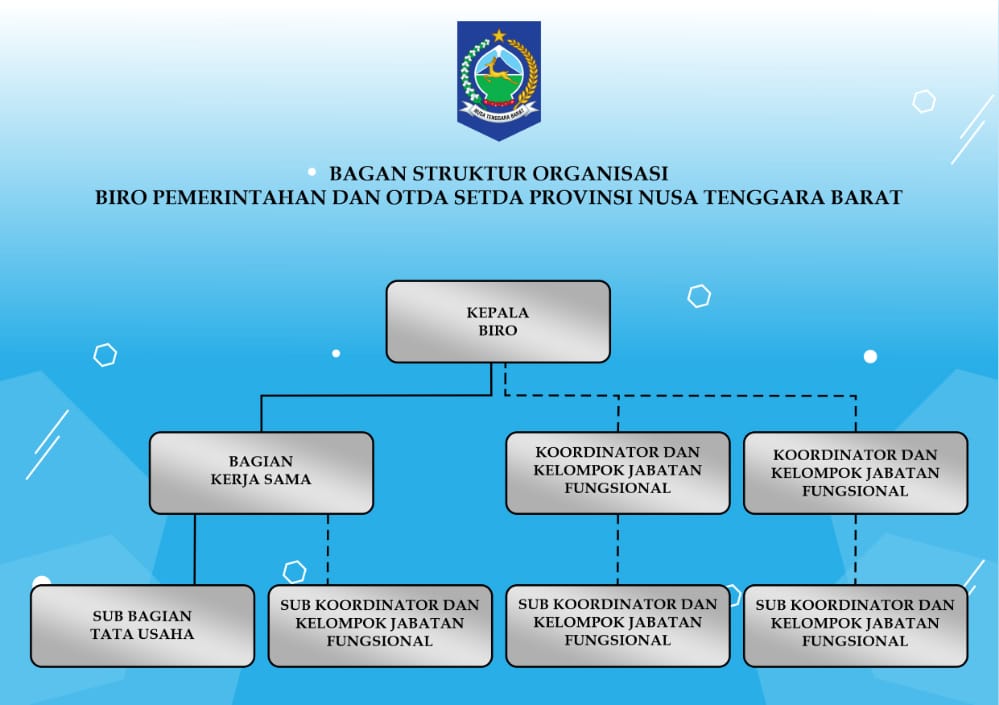 NUSA TENGGARA BARAT

BAGAN STRUKTUR ORGANISASI
BIRO PEMERINTAHAN DAN OTDA SETDA PROVINSI NUSA TENGGARA BARAT

KEPALA
BIRO

BAGIAN
KERJA SAMA

KOORDINATOR DAN
KELOMPOK JABATAN
FUNGSIONAL

KOORDINATOR DAN
KELOMPOK JABATAN
FUNGSIONAL

SUB BAGIAN
TATA USAHA

SUB KOORDINATOR DAN
KELOMPOK JABATAN
FUNGSIONAL

SUB KOORDINATOR DAN
KELOMPOK JABATAN
FUNGSIONAL

SUB KOORDINATOR DAN
KELOMPOK JABATAN
FUNGSIONAL